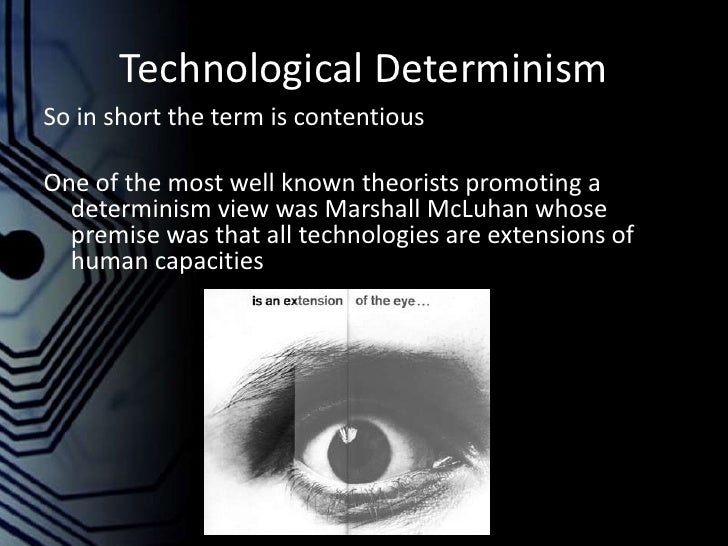 Technological Determinism

So in short the term is contentious

One of the most well known theorists promoting a determinism view was Marshall McLuhan whose premise was that all technologies are extensions of human capacities

is an extension of the eye…